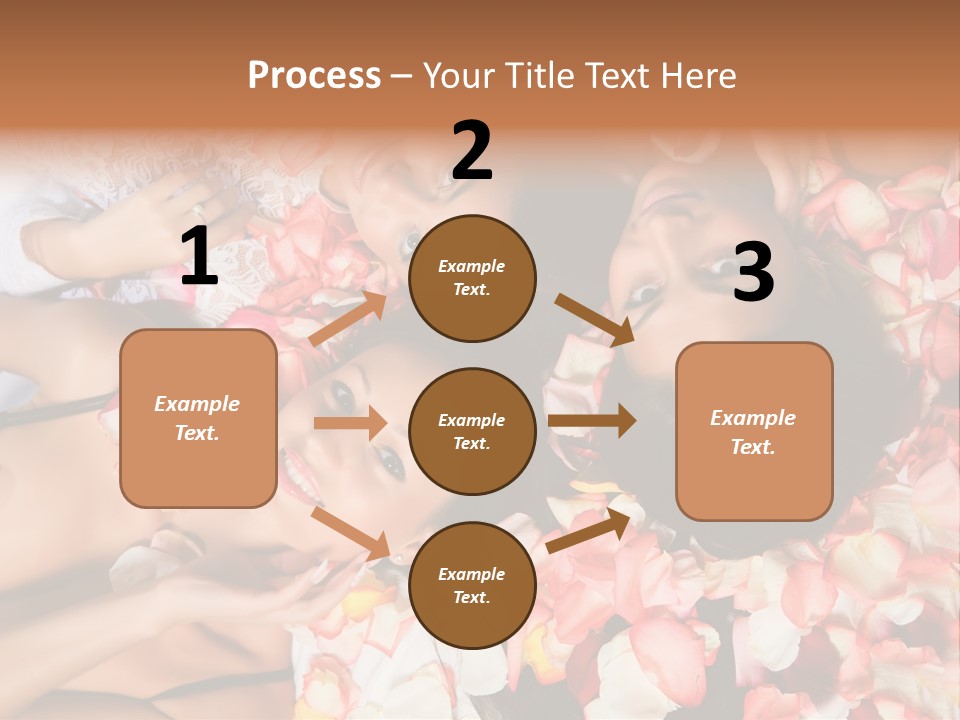 Process – Your Title Text Here

1

Example Text.

2

Example Text.

Example Text.

Example Text.

3

Example Text.